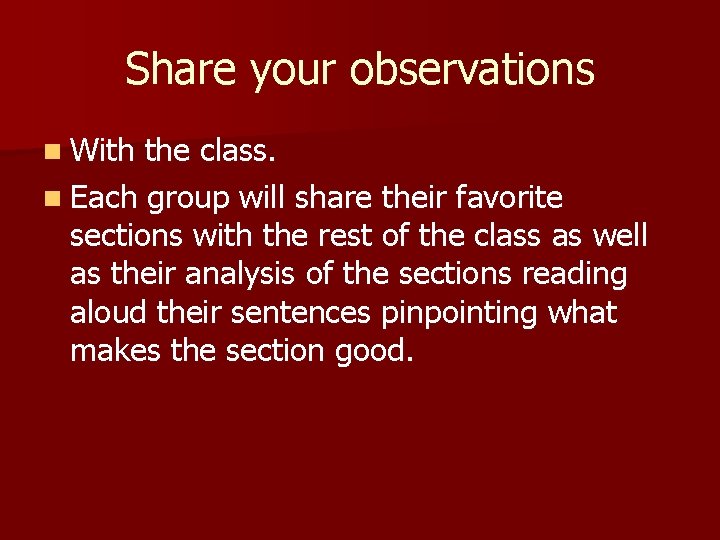 Share your observations

- With the class.
- Each group will share their favorite sections with the rest of the class as well as their analysis of the sections reading aloud their sentences pinpointing what makes the section good.